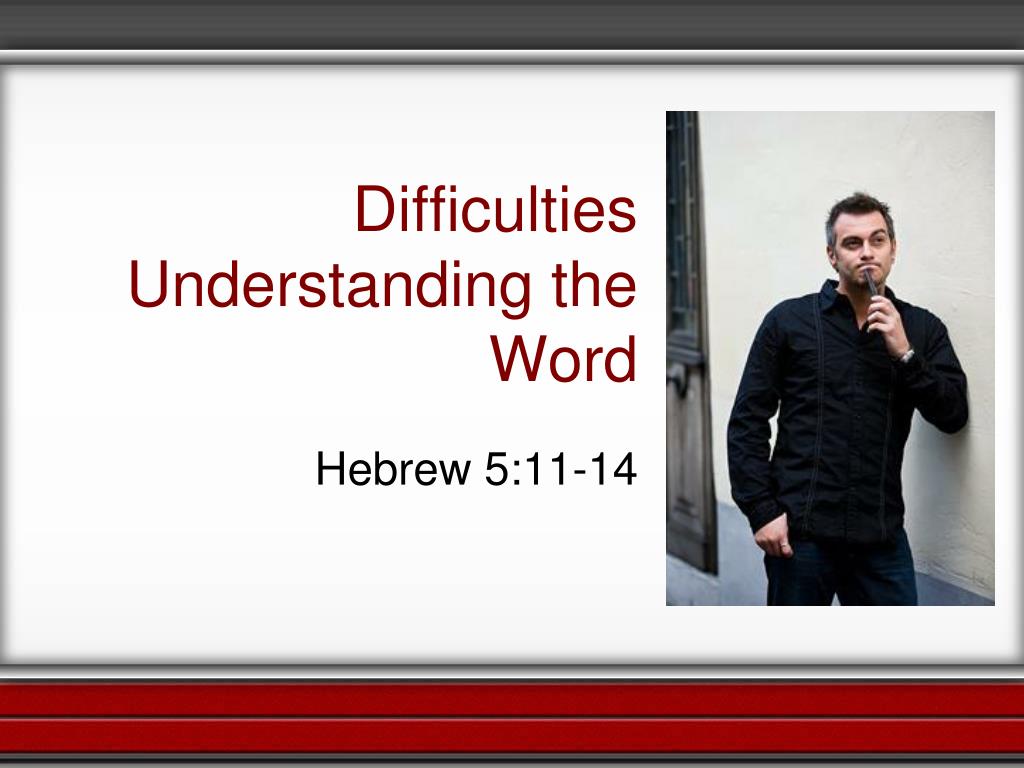 Difficulties Understanding the Word

Hebrew 5:11-14